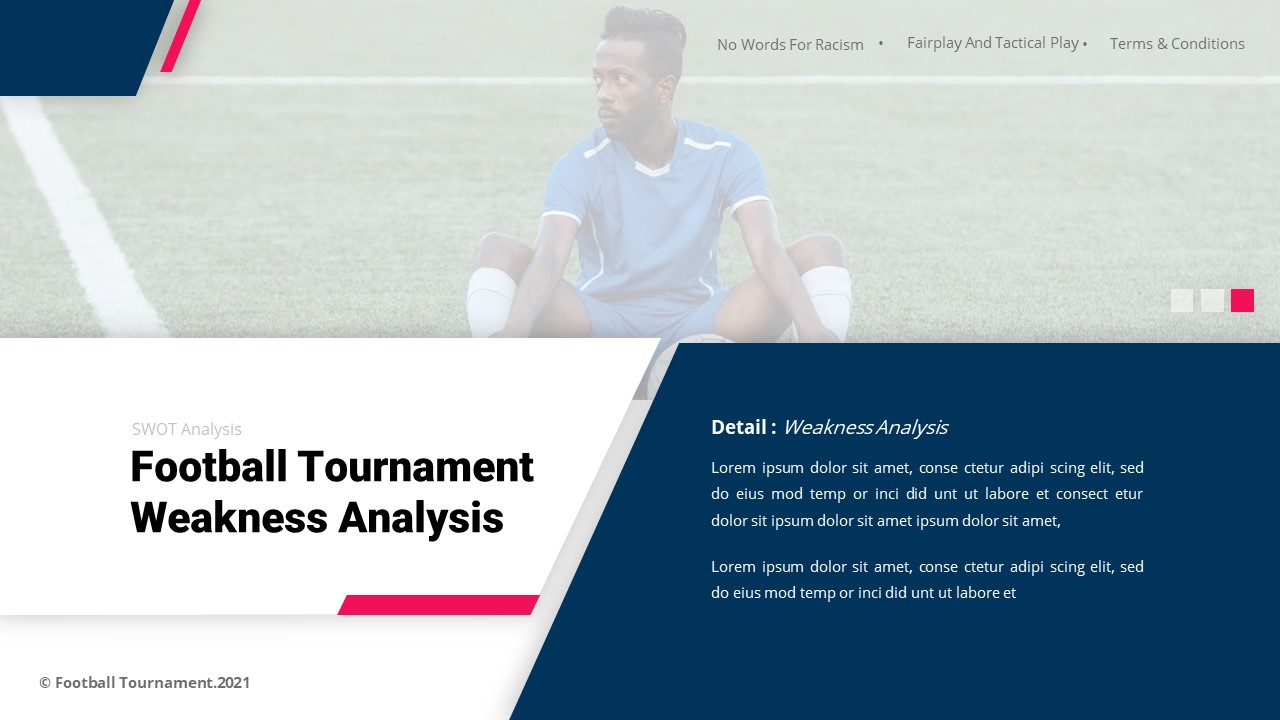 No Words For Racism • Fairplay And Tactical Play • Terms & Conditions

SWOT Analysis

Football Tournament Weakness Analysis

Detail : Weakness Analysis

Lorem ipsum dolor sit amet, conse ctetur adipi scing elit, sed do eius mod temp or inci did unt ut labore et consect etur dolor sit ipsum dolor sit amet ipsum dolor sit amet,

Lorem ipsum dolor sit amet, conse ctetur adipi scing elit, sed do eius mod temp or inci did unt ut labore et

© Football Tournament.2021